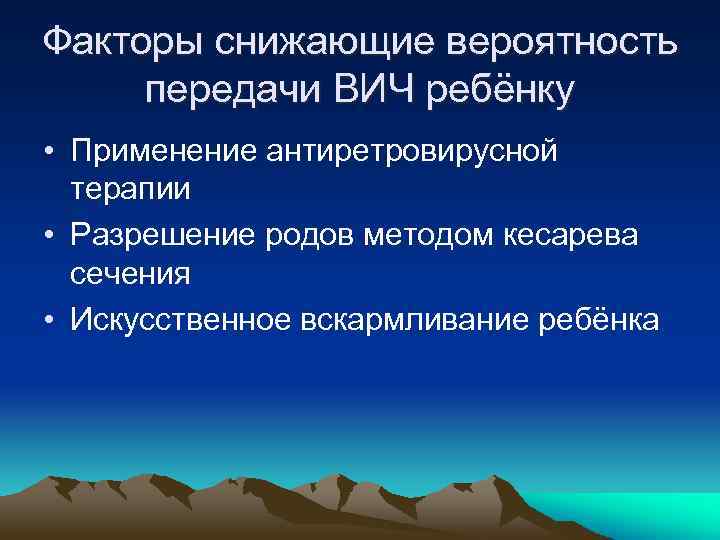 Факторы снижающие вероятность передачи ВИЧ ребёнку

• Применение антиретровирусной терапии
• Разрешение родов методом кесарева сечения
• Искусственное вскармливание ребёнка